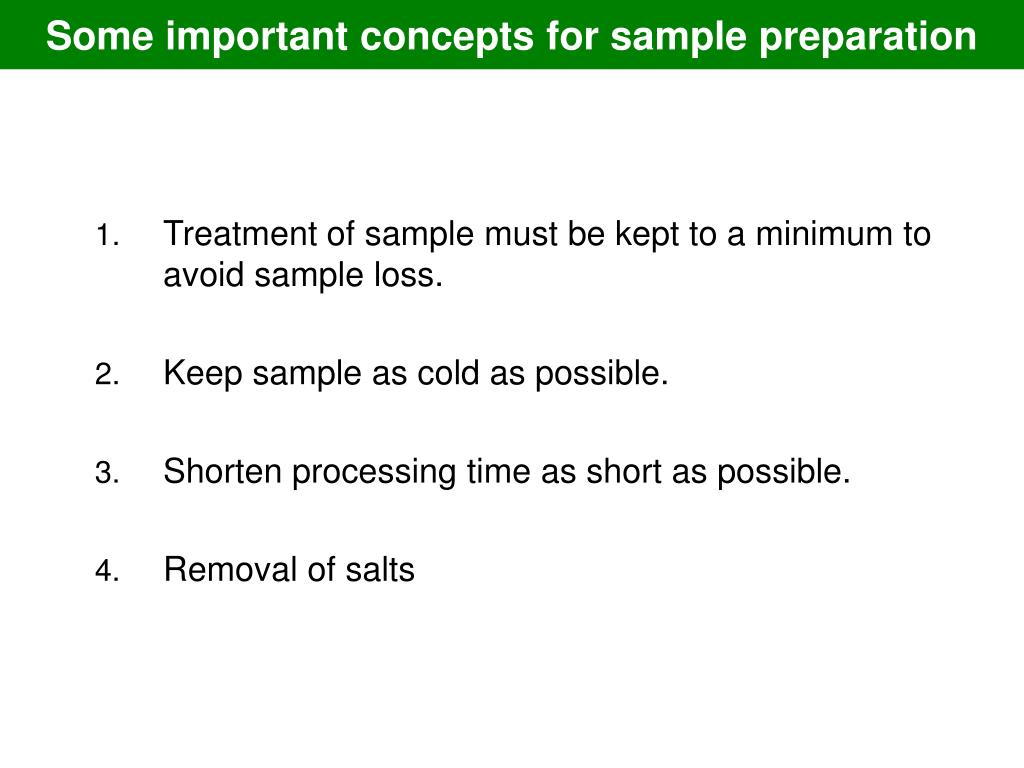 Some important concepts for sample preparation

1. Treatment of sample must be kept to a minimum to avoid sample loss.

2. Keep sample as cold as possible.

3. Shorten processing time as short as possible.

4. Removal of salts